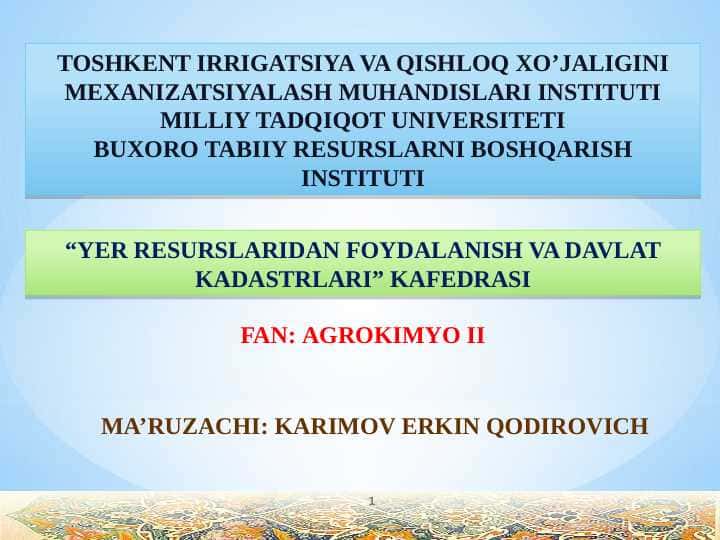 TOSHKENT IRRIGATSIYA VA QISHLOQ XO’JALIGINI MEXANIZATSIYALASH MUHANDISLARI INSTITUTI MILLIY TADQIQOT UNIVERSITETI
BUXORO TABIIY RESURSLARNI BOSHQARISH INSTITUTI

“YER RESURSLARIDAN FOYDALANISH VA DAVLAT KADASTRLARI” KAFEDRASI

FAN: AGROKIMYO II

MA’RUZACHI: KARIMOV ERKIN QODIROVICH

1